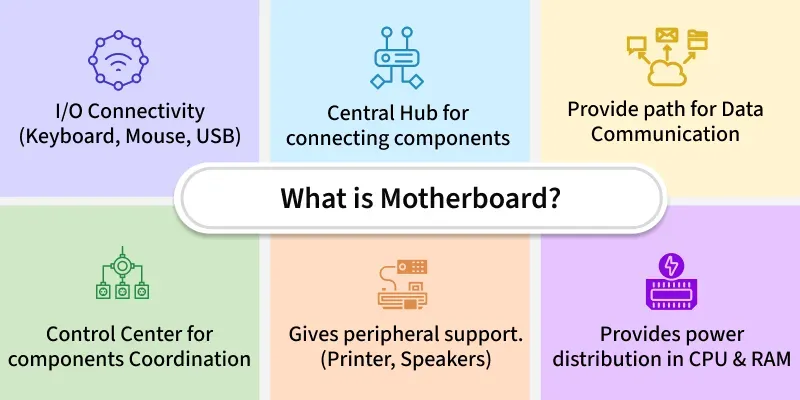 I/O Connectivity (Keyboard, Mouse, USB)

Central Hub for connecting components

Provide path for Data Communication

What is Motherboard?

Control Center for components Coordination

Gives peripheral support. (Printer, Speakers)

Provides power distribution in CPU & RAM